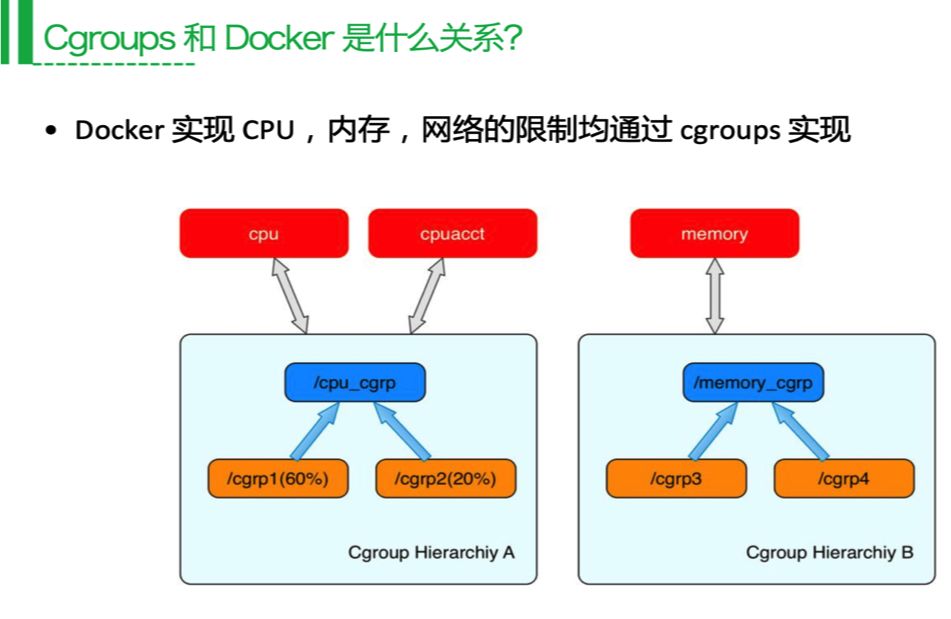 Cgroups 和 Docker 是什么关系?

• Docker 实现 CPU，内存，网络的限制均通过 cgroups 实现

cpu

cpuacct

memory

/cpu_cgrp

/cgrp1(60%)

/cgrp2(20%)

Cgroup Hierarchiy A

/memory_cgrp

/cgrp3

/cgrp4

Cgroup Hierarchiy B